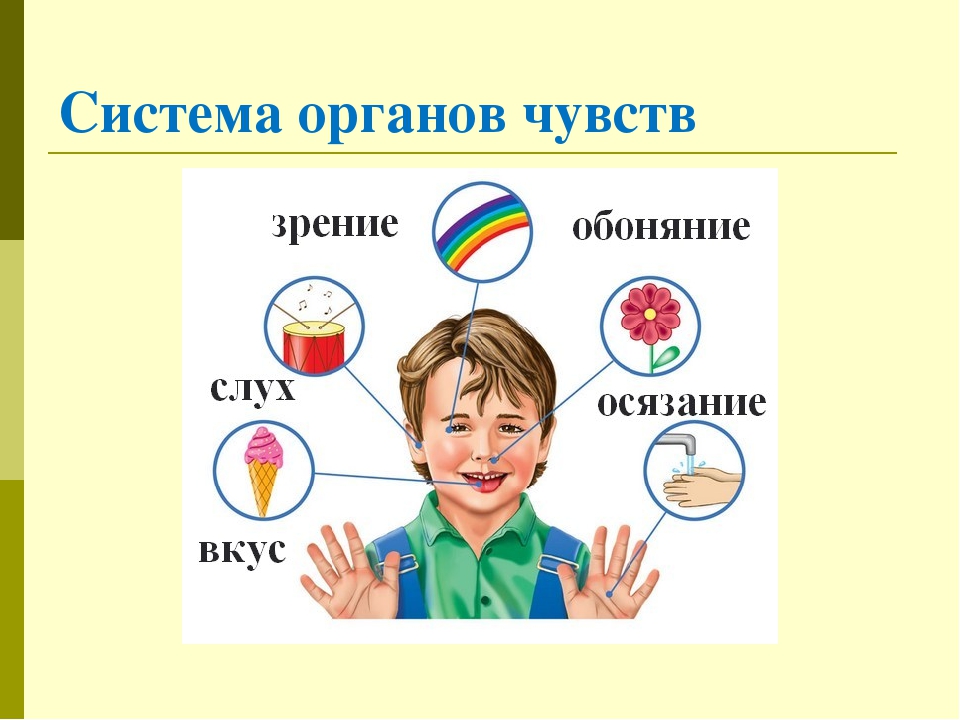 Система органов чувств

зрение

обоняние

слух

осязание

вкус